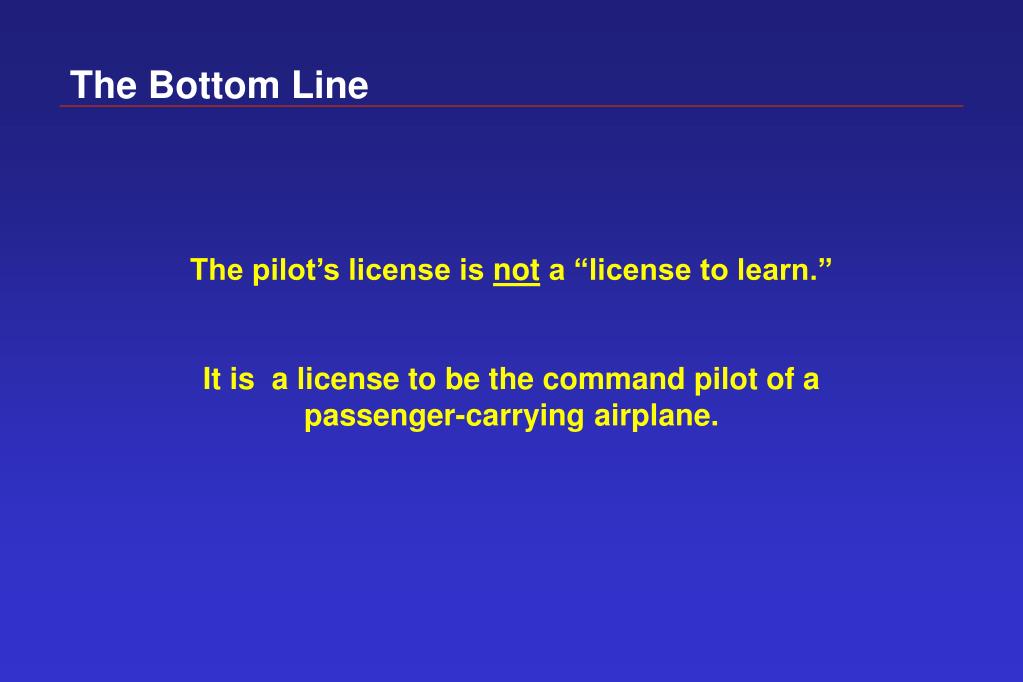 The Bottom Line

The pilot’s license is not a “license to learn.”

It is a license to be the command pilot of a passenger-carrying airplane.